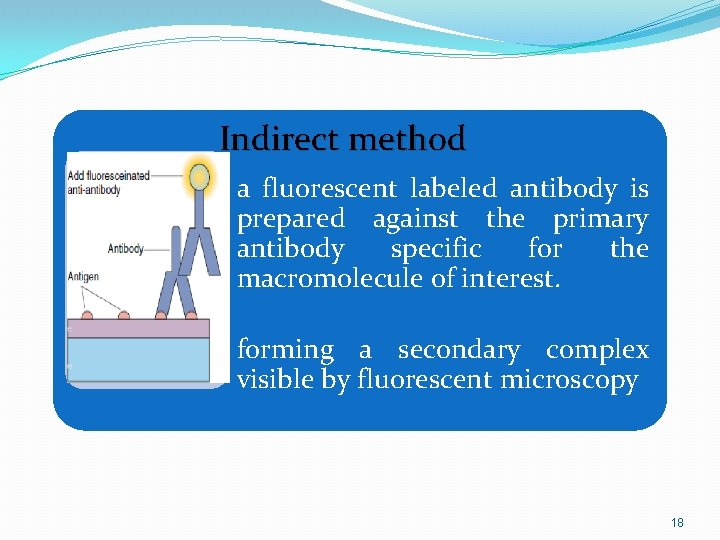 Indirect method

Add fluoresceinated anti-antibody

Antibody

Antigen

a fluorescent labeled antibody is prepared against the primary antibody specific for the macromolecule of interest.

forming a secondary complex visible by fluorescent microscopy

18